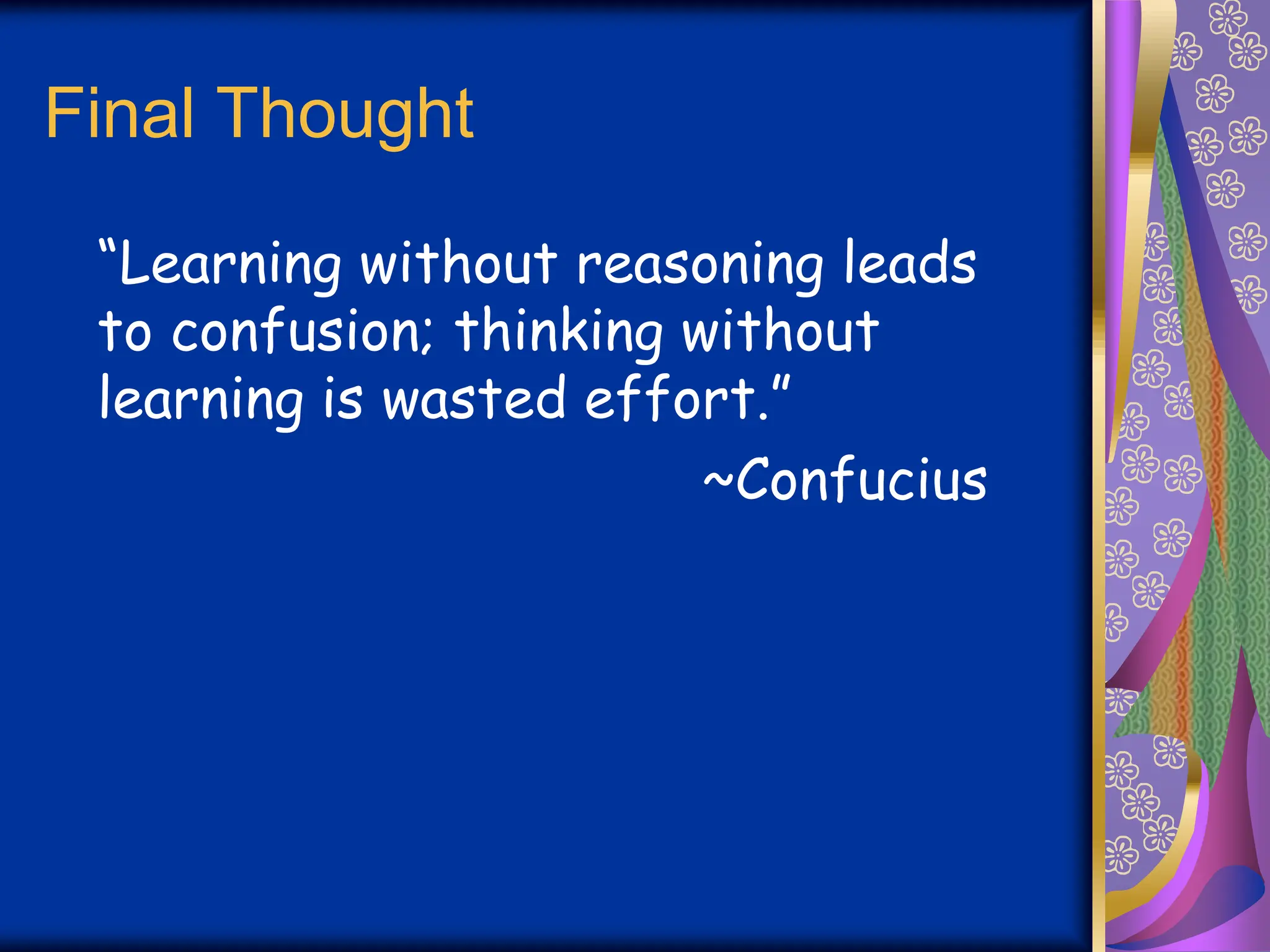 Final Thought

“Learning without reasoning leads to confusion; thinking without learning is wasted effort.”

~Confucius